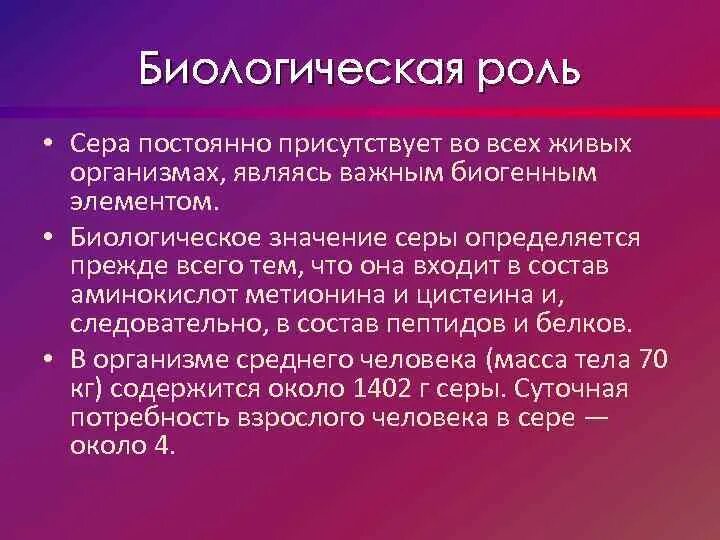 Биологическая роль

• Сера постоянно присутствует во всех живых организмах, являясь важным биогенным элементом.

• Биологическое значение серы определяется прежде всего тем, что она входит в состав аминокислот метионина и цистеина и, следовательно, в состав пептидов и белков.

• В организме среднего человека (масса тела 70 кг) содержится около 1402 г серы. Суточная потребность взрослого человека в сере — около 4.